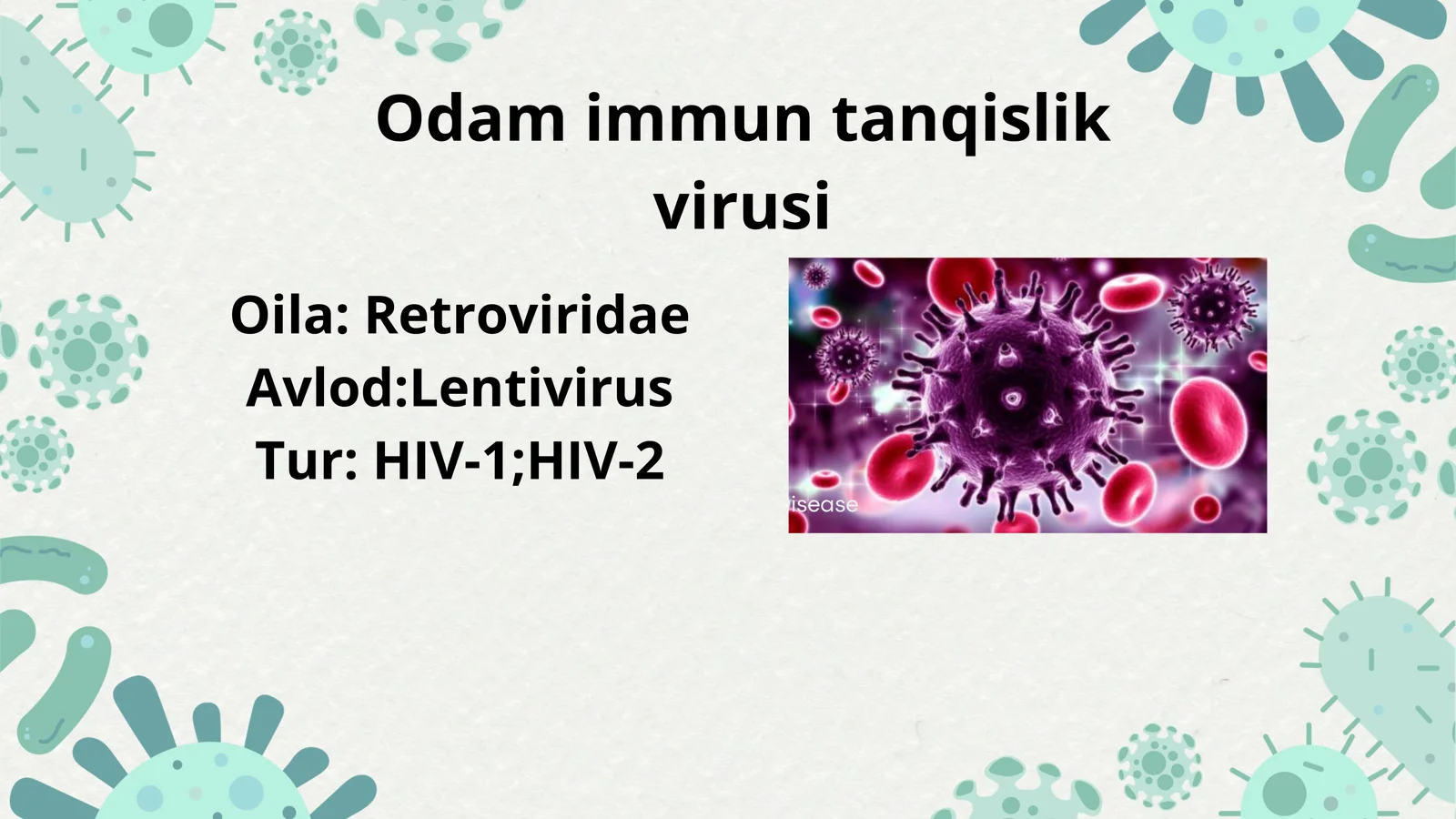 Odam immun tanqislik virusi

Oila: Retroviridae
Avlod:Lentivirus
Tur: HIV-1;HIV-2

isease